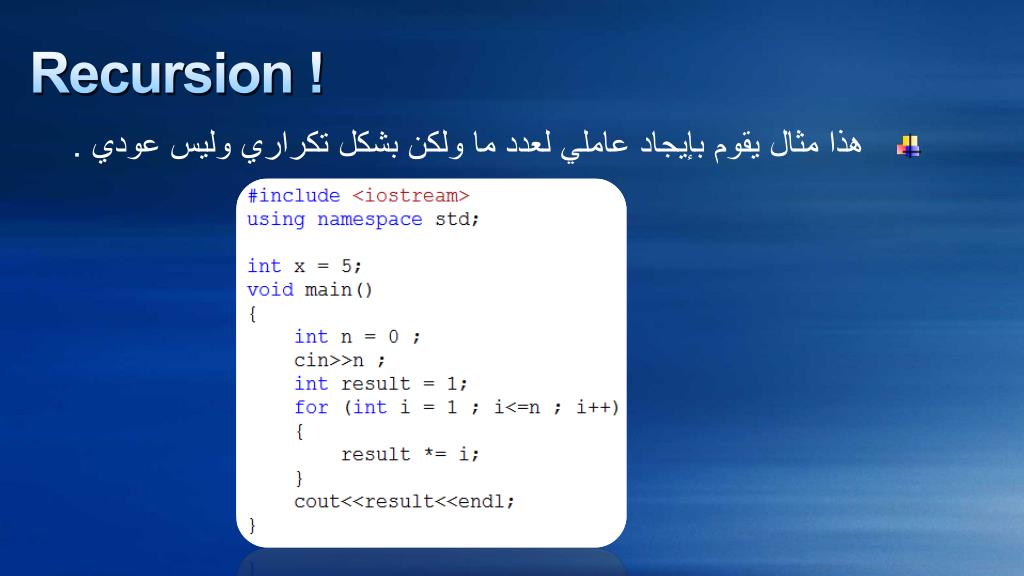 Recursion !

هذا مثال يقوم بإيجاد عاملي لعدد ما ولكن بشكل تكراري وليس عودي .

#include <iostream>
using namespace std;

int x = 5;
void main()
{
    int n = 0 ;
    cin>>n ;
    int result = 1;
    for (int i = 1 ; i<=n ; i++)
    {
        result *= i;
    }
    cout<<result<<endl;
}